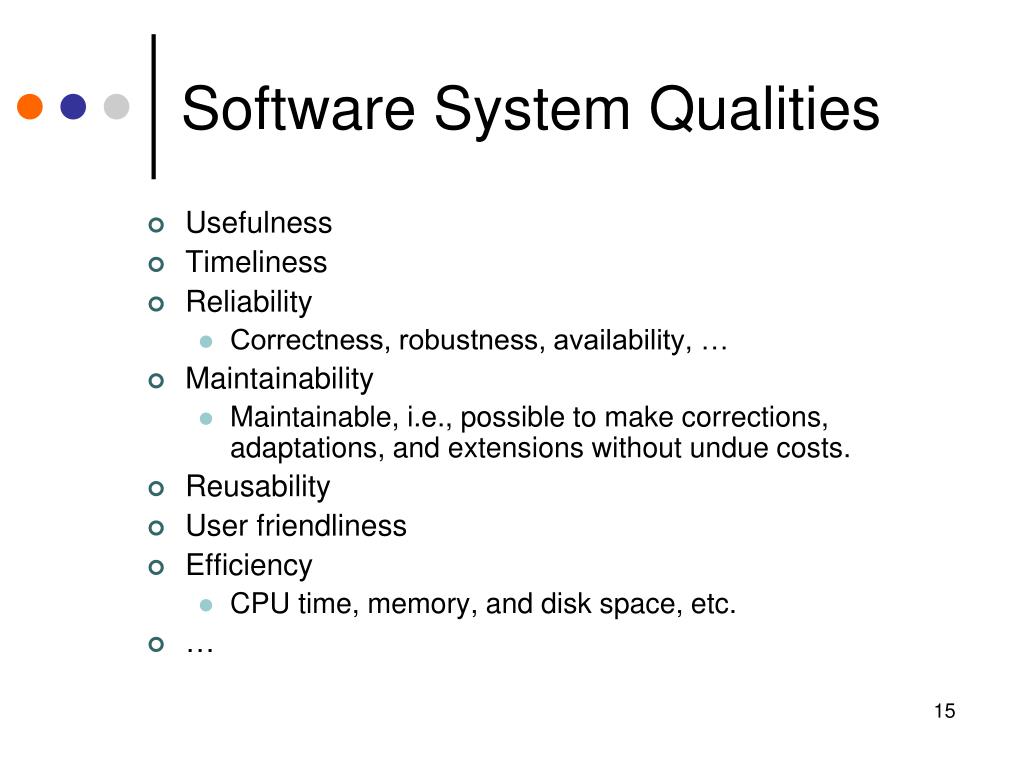 Software System Qualities

- Usefulness
- Timeliness
- Reliability
  - Correctness, robustness, availability, …
- Maintainability
  - Maintainable, i.e., possible to make corrections, adaptations, and extensions without undue costs.
- Reusability
- User friendliness
- Efficiency
  - CPU time, memory, and disk space, etc.
- …

15